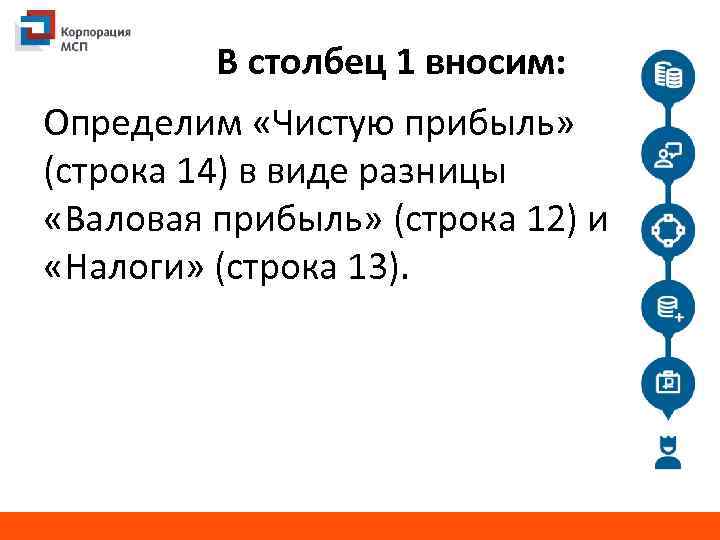 Корпорация МСП

В столбец 1 вносим:

Определим «Чистую прибыль» (строка 14) в виде разницы «Валовая прибыль» (строка 12) и «Налоги» (строка 13).